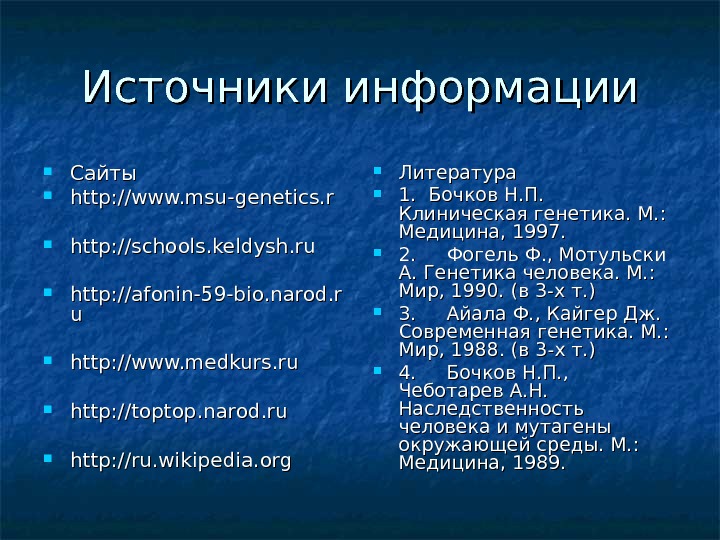 Источники информации

Сайты
http://www.msu-genetics.r

http://schools.keldysh.ru

http://afonin-59-bio.narod.ru

http://www.medkurs.ru

http://toptop.narod.ru

http://ru.wikipedia.org

Литература
1. Бочков Н.П. Клиническая генетика. М.: Медицина, 1997.
2. Фогель Ф., Мотульски А. Генетика человека. М.: Мир, 1990. (в 3-х т.)
3. Айала Ф., Кайгер Дж. Современная генетика. М.: Мир, 1988. (в 3-х т.)
4. Бочков Н.П., Чеботарев А.Н. Наследственность человека и мутагены окружающей среды. М.: Медицина, 1989.